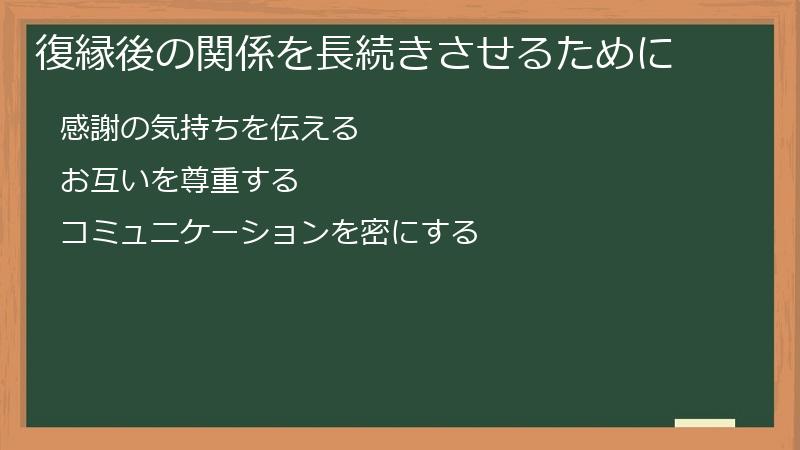 復縁後の関係を長続きさせるために

感謝の気持ちを伝える

お互いを尊重する

コミュニケーションを密にする